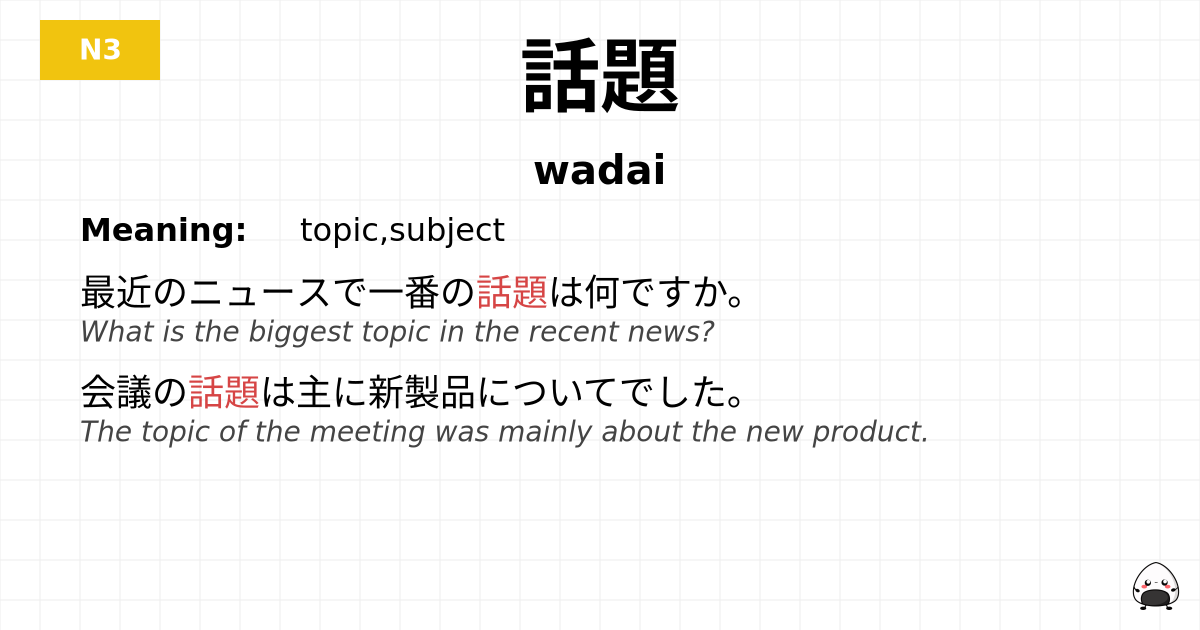 N3

話題

wadai

Meaning: topic,subject

最近のニュースで一番の話題は何ですか。
What is the biggest topic in the recent news?

会議の話題は主に新製品についてでした。
The topic of the meeting was mainly about the new product.